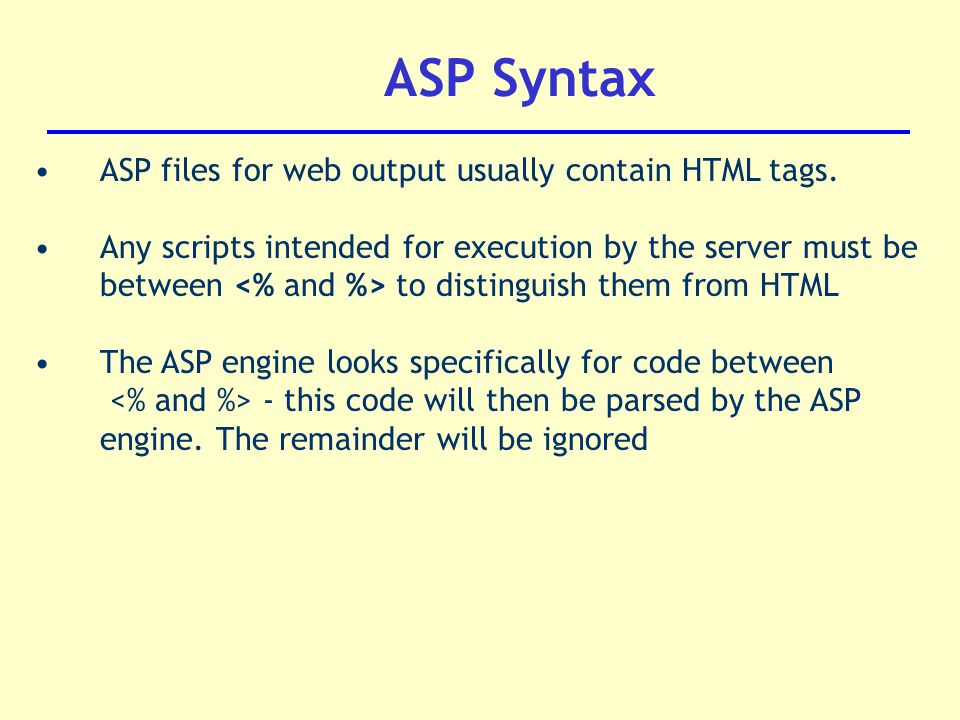 ASP Syntax

• ASP files for web output usually contain HTML tags.

• Any scripts intended for execution by the server must be between <% and %> to distinguish them from HTML

• The ASP engine looks specifically for code between <% and %> - this code will then be parsed by the ASP engine. The remainder will be ignored